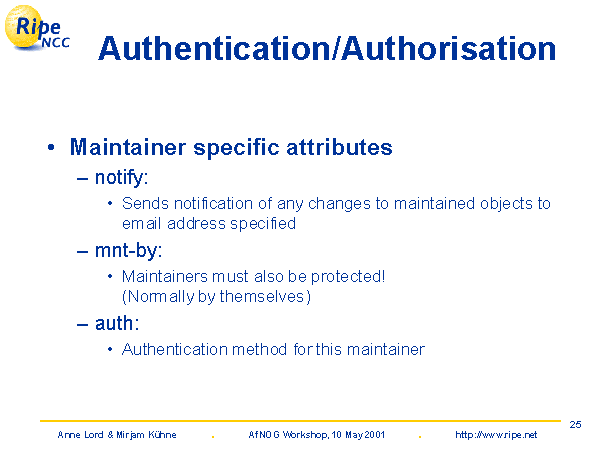 Ripe NCC

Authentication/Authorisation

• Maintainer specific attributes
– notify:
• Sends notification of any changes to maintained objects to email address specified
– mnt-by:
• Maintainers must also be protected! (Normally by themselves)
– auth:
• Authentication method for this maintainer

25

Anne Lord & Mirjam Kühne . AfNOG Workshop, 10 May 2001 . http://www.ripe.net